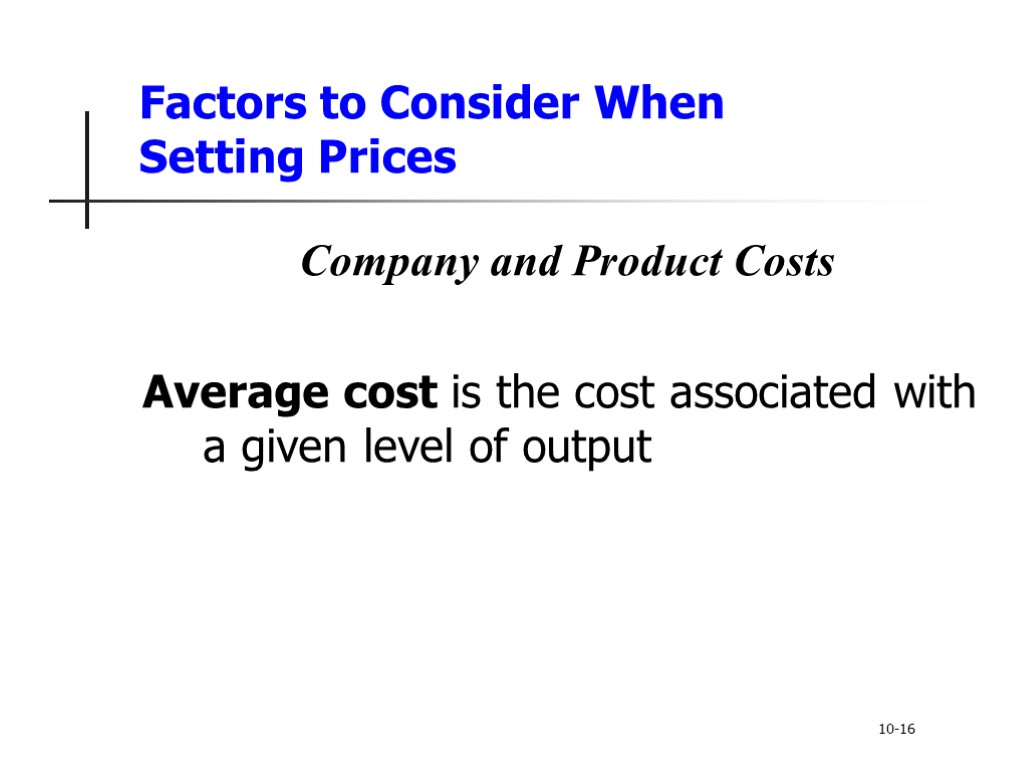 Factors to Consider When Setting Prices

Company and Product Costs

Average cost is the cost associated with a given level of output

10-16